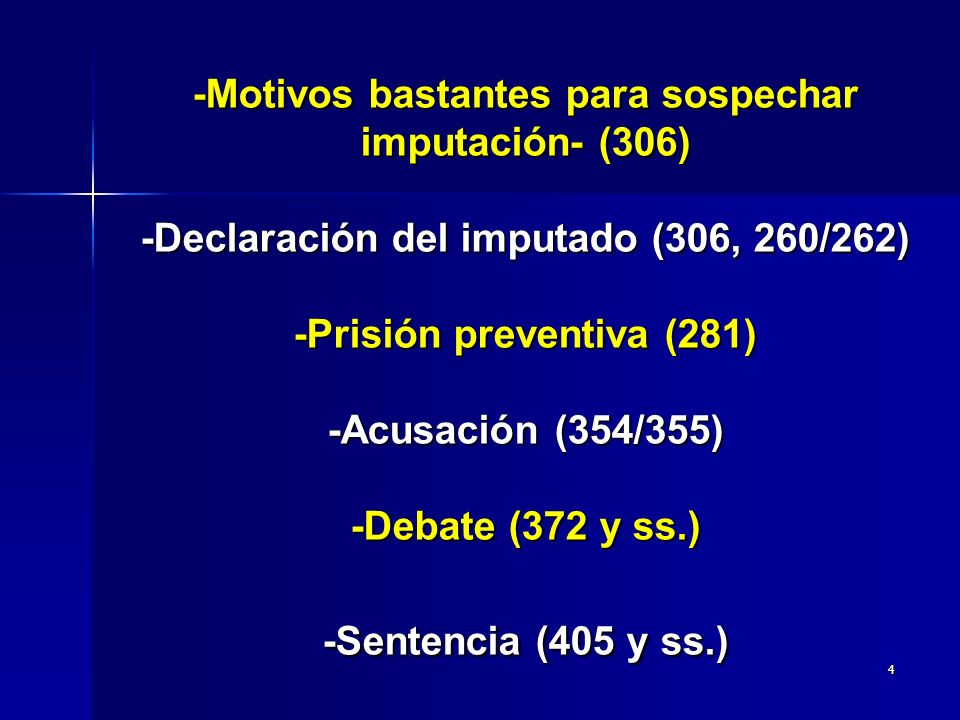 -Motivos bastantes para sospechar imputación- (306)

-Declaración del imputado (306, 260/262)

-Prisión preventiva (281)

-Acusación (354/355)

-Debate (372 y ss.)

-Sentencia (405 y ss.)

4